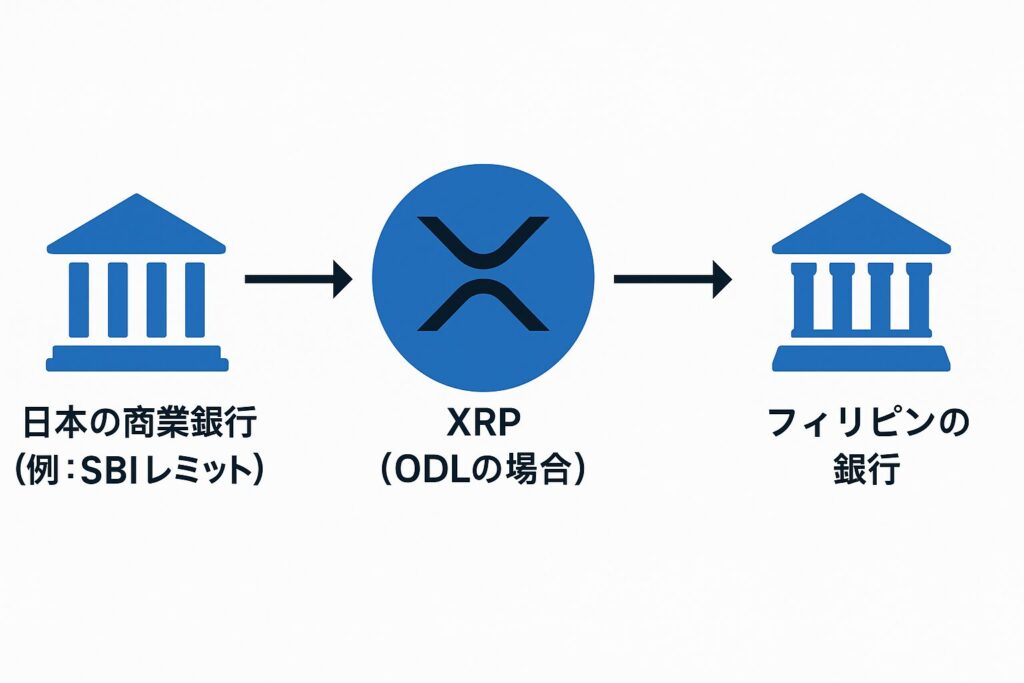 日本の商業銀行
(例:SBIレミット)

XRP
(ODLの場合)

フィリピンの
銀行